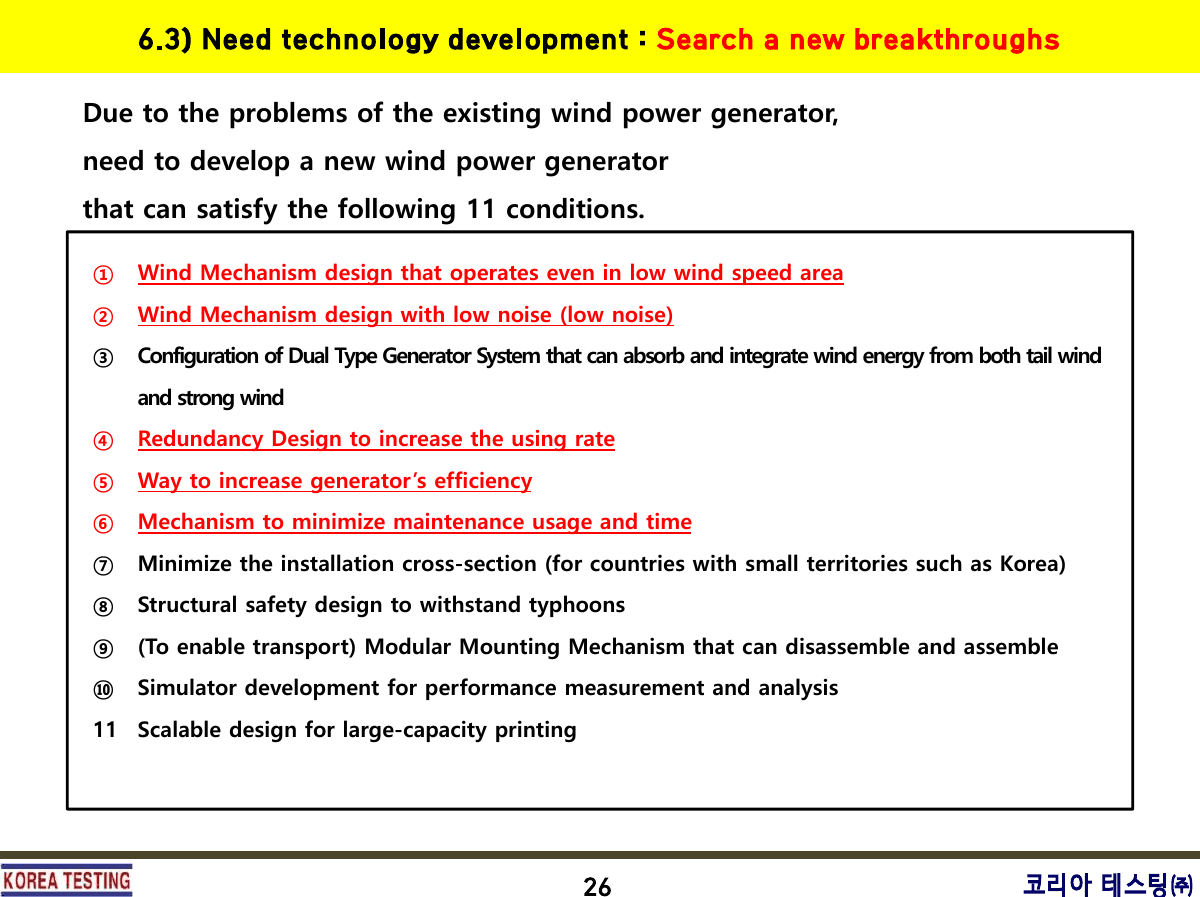 6.3) Need technology development : Search a new breakthroughs

Due to the problems of the existing wind power generator, need to develop a new wind power generator that can satisfy the following 11 conditions.

① Wind Mechanism design that operates even in low wind speed area
② Wind Mechanism design with low noise (low noise)
③ Configuration of Dual Type Generator System that can absorb and integrate wind energy from both tail wind and strong wind
④ Redundancy Design to increase the using rate
⑤ Way to increase generator's efficiency
⑥ Mechanism to minimize maintenance usage and time
⑦ Minimize the installation cross-section (for countries with small territories such as Korea)
⑧ Structural safety design to withstand typhoons
⑨ (To enable transport) Modular Mounting Mechanism that can disassemble and assemble
⑩ Simulator development for performance measurement and analysis
11 Scalable design for large-capacity printing

KOREA TESTING
26
코리아 테스팅㈜